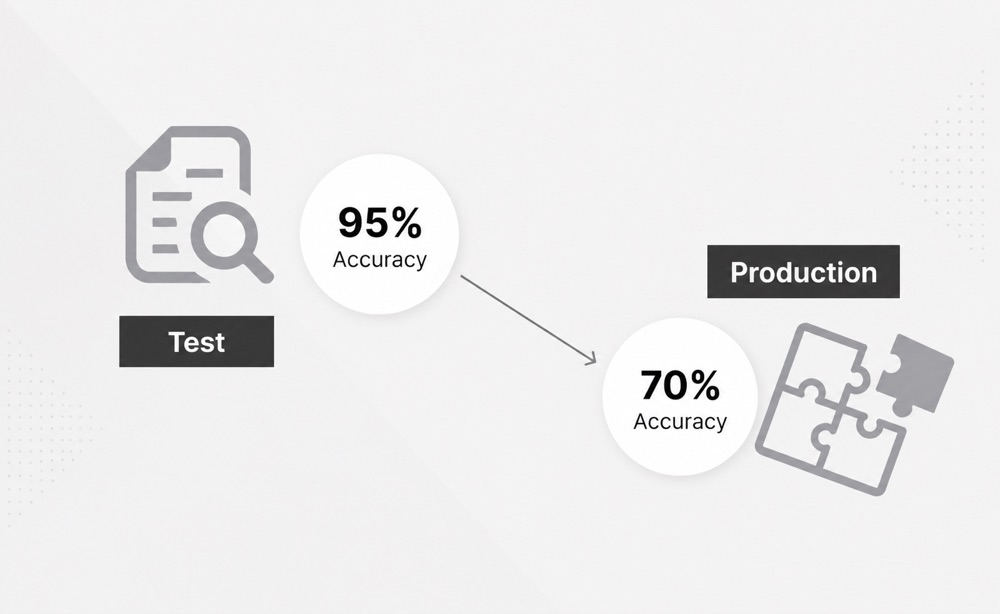 95%
Accuracy

Test

Production

70%
Accuracy